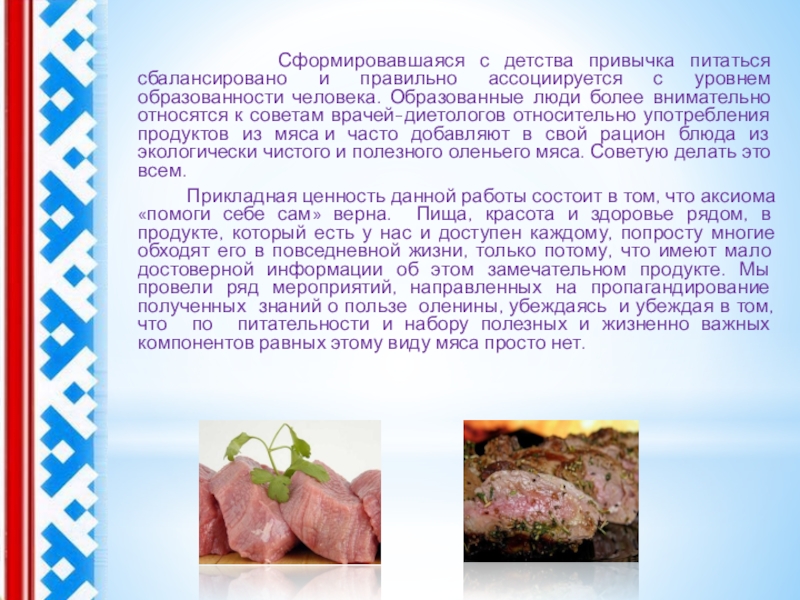 Сформировавшаяся с детства привычка питаться сбалансировано и правильно ассоциируется с уровнем образованности человека. Образованные люди более внимательно относятся к советам врачей-диетологов относительно употребления продуктов из мяса и часто добавляют в свой рацион блюда из экологически чистого и полезного оленьего мяса. Советую делать это всем.

Прикладная ценность данной работы состоит в том, что аксиома «помоги себе сам» верна. Пища, красота и здоровье рядом, в продукте, который есть у нас и доступен каждому, попросту многие обходят его в повседневной жизни, только потому, что имеют мало достоверной информации об этом замечательном продукте. Мы провели ряд мероприятий, направленных на пропагандирование полученных знаний о пользе оленины, убеждаясь и убеждая в том, что по питательности и набору полезных и жизненно важных компонентов равных этому виду мяса просто нет.